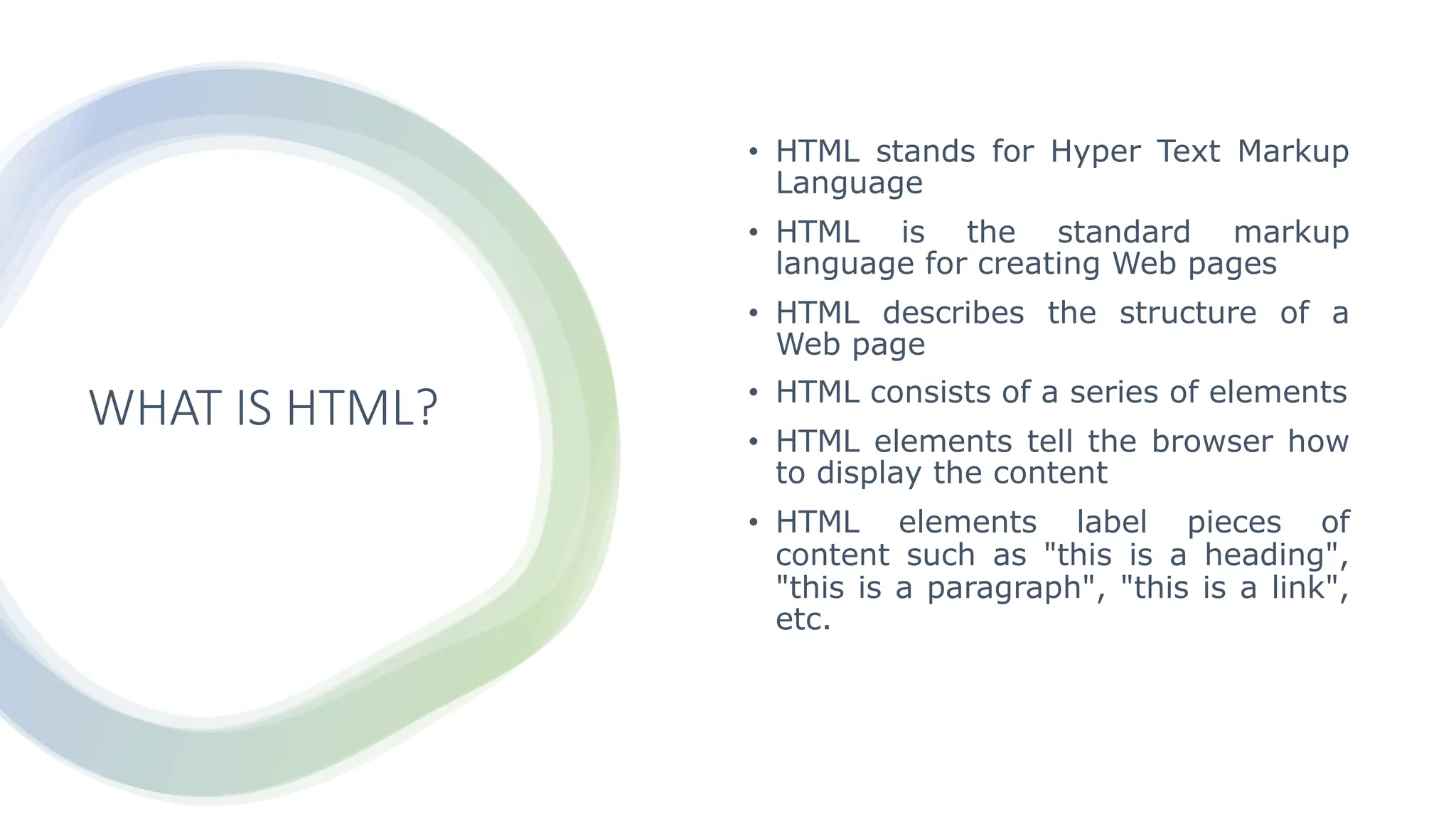 WHAT IS HTML?

• HTML stands for Hyper Text Markup Language

• HTML is the standard markup language for creating Web pages

• HTML describes the structure of a Web page

• HTML consists of a series of elements

• HTML elements tell the browser how to display the content

• HTML elements label pieces of content such as "this is a heading", "this is a paragraph", "this is a link", etc.